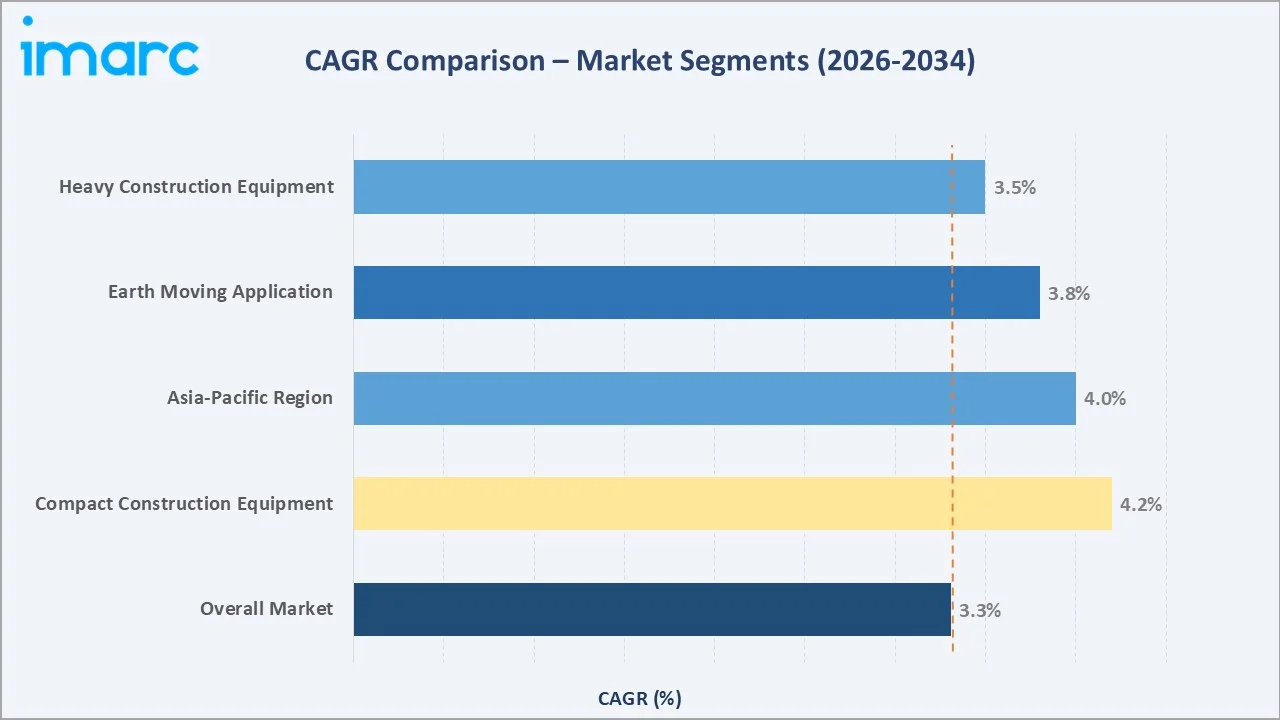 imarc

CAGR Comparison – Market Segments (2026-2034)

Heavy Construction Equipment 3.5%
Earth Moving Application 3.8%
Asia-Pacific Region 4.0%
Compact Construction Equipment 4.2%
Overall Market 3.3%

CAGR (%)